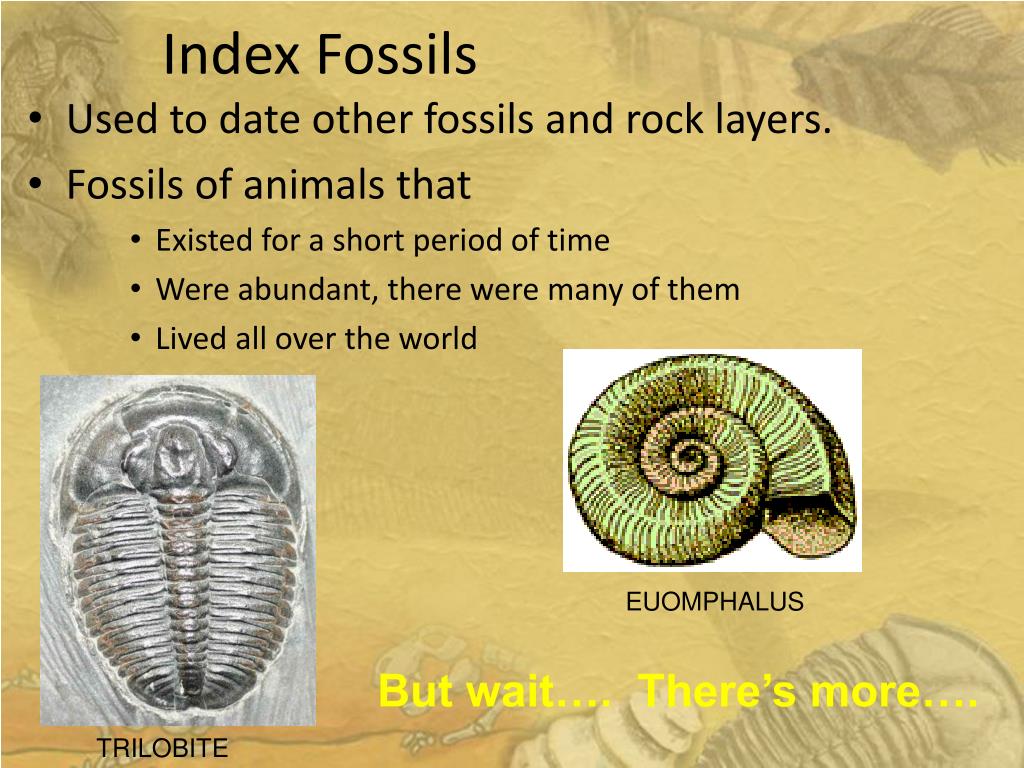 Index Fossils

• Used to date other fossils and rock layers.
• Fossils of animals that
  • Existed for a short period of time
  • Were abundant, there were many of them
  • Lived all over the world

EUOMPHALUS

But wait…. There's more….

TRILOBITE